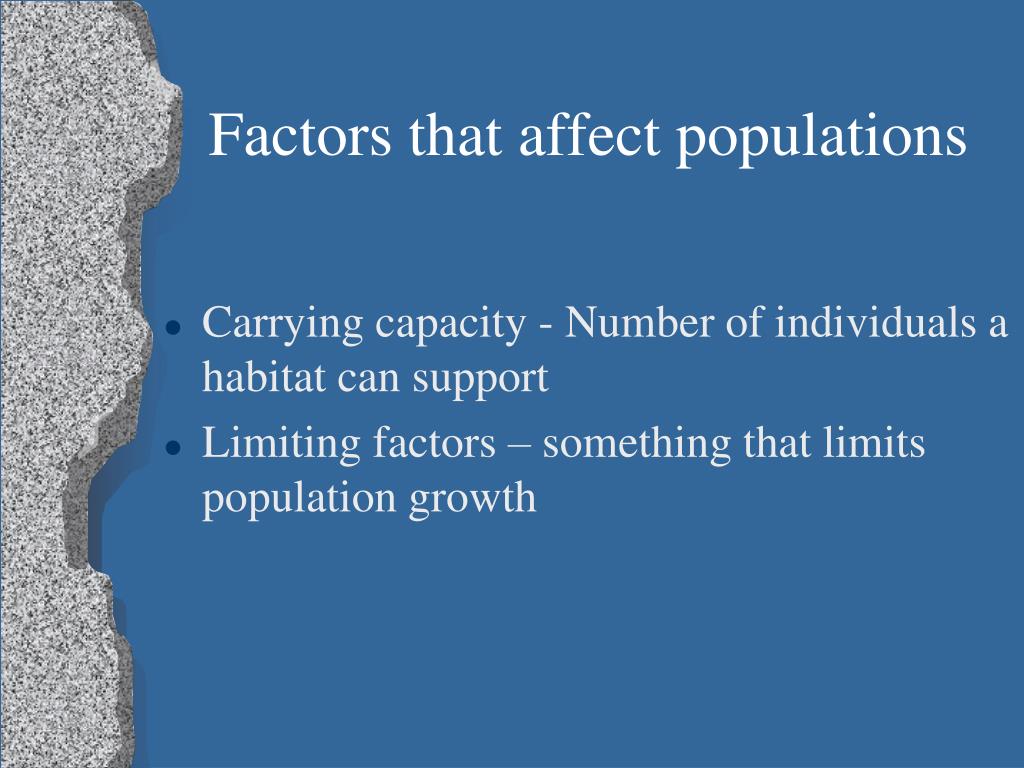 Factors that affect populations

- Carrying capacity - Number of individuals a habitat can support
- Limiting factors – something that limits population growth